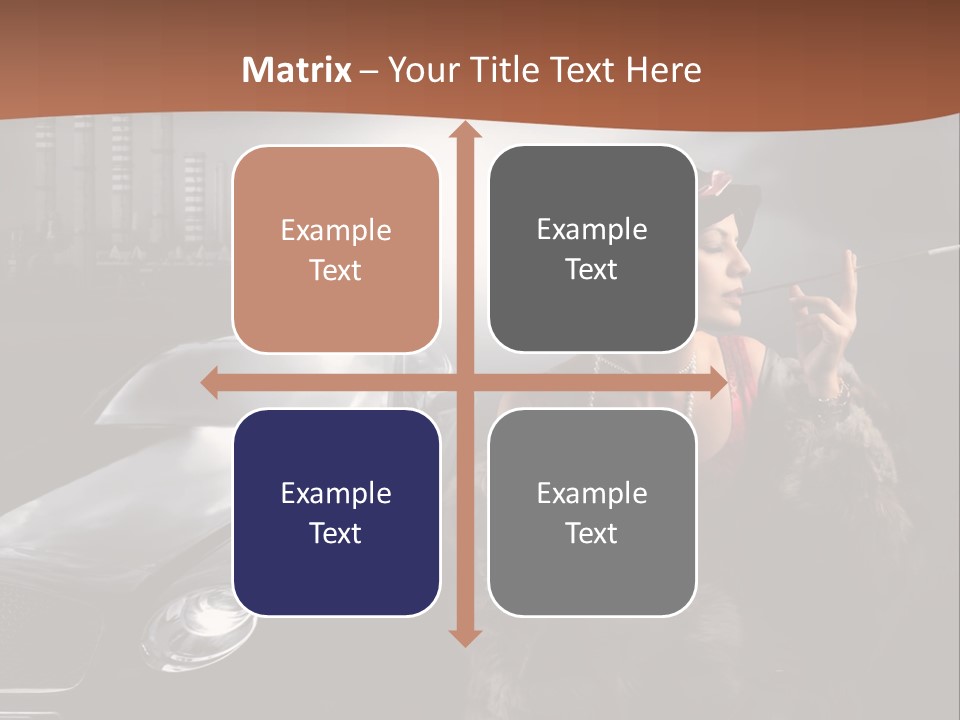 Matrix – Your Title Text Here

Example Text

Example Text

Example Text

Example Text